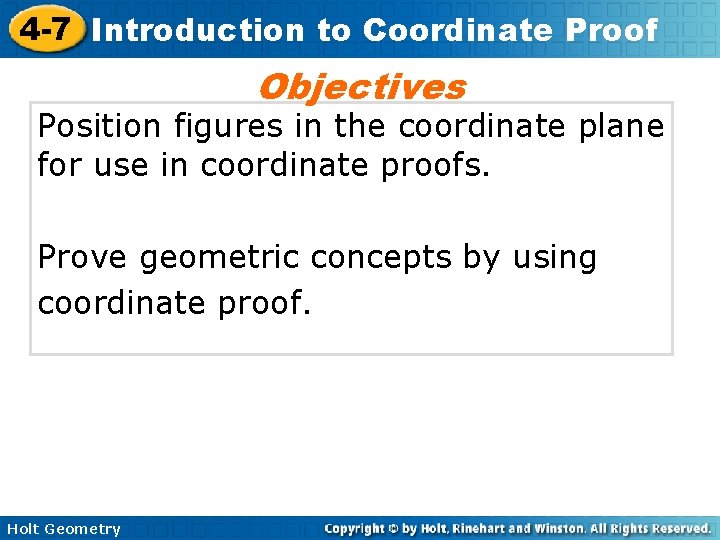 4-7 Introduction to Coordinate Proof

Objectives

Position figures in the coordinate plane for use in coordinate proofs.

Prove geometric concepts by using coordinate proof.

Holt Geometry

Copyright © by Holt, Rinehart and Winston. All Rights Reserved.